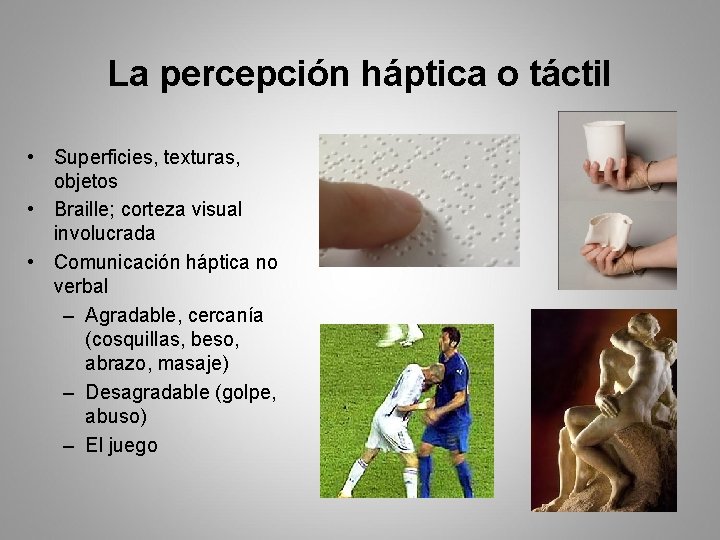 La percepción háptica o táctil

• Superficies, texturas, objetos
• Braille; corteza visual involucrada
• Comunicación háptica no verbal
– Agradable, cercanía (cosquillas, beso, abrazo, masaje)
– Desagradable (golpe, abuso)
– El juego